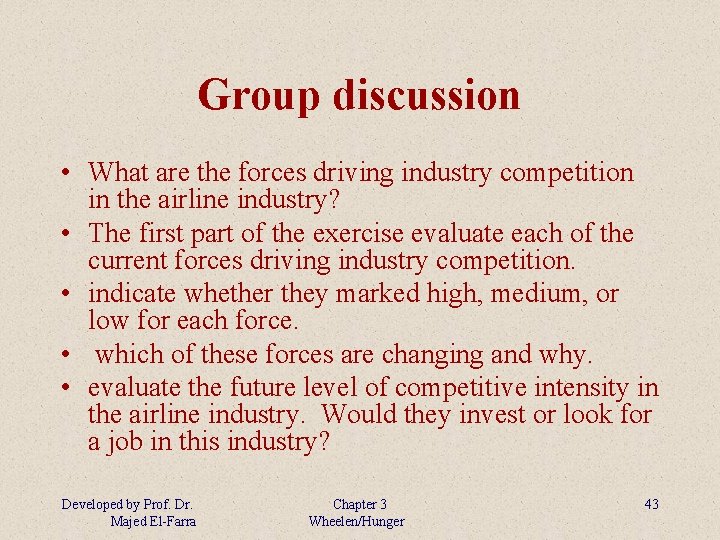 Group discussion

• What are the forces driving industry competition in the airline industry?
• The first part of the exercise evaluate each of the current forces driving industry competition.
• indicate whether they marked high, medium, or low for each force.
• which of these forces are changing and why.
• evaluate the future level of competitive intensity in the airline industry. Would they invest or look for a job in this industry?

Developed by Prof. Dr. Majed El-Farra

Chapter 3 Wheelen/Hunger

43